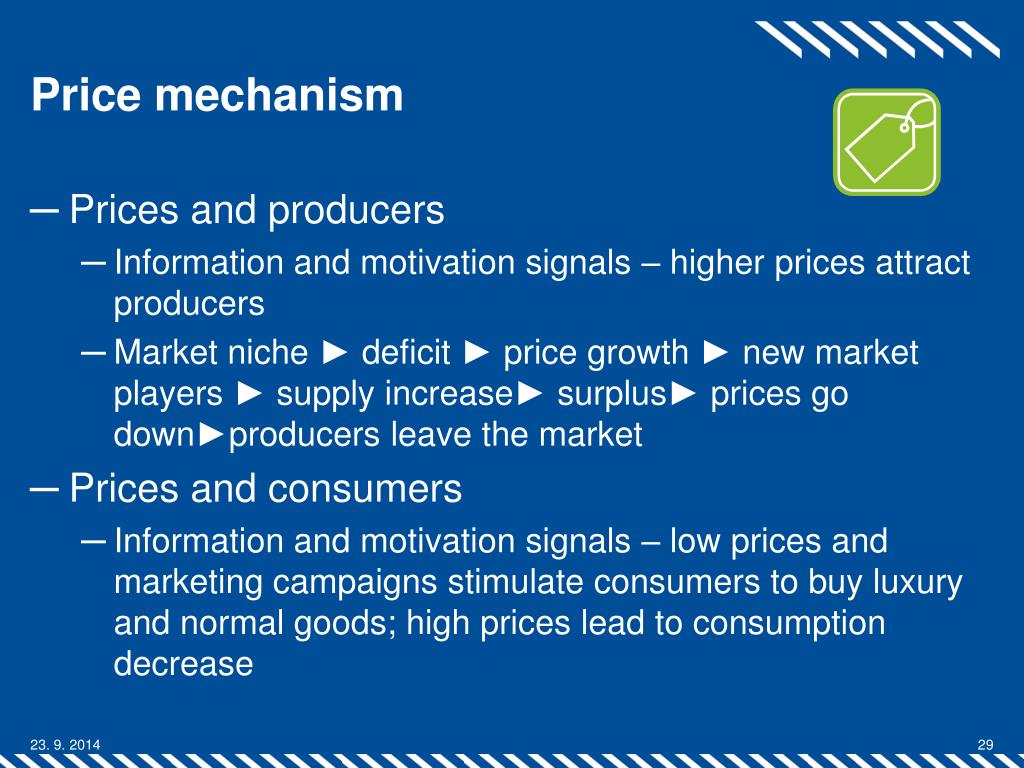 Price mechanism

– Prices and producers

– Information and motivation signals – higher prices attract producers

– Market niche ► deficit ► price growth ► new market players ► supply increase► surplus► prices go down►producers leave the market

– Prices and consumers

– Information and motivation signals – low prices and marketing campaigns stimulate consumers to buy luxury and normal goods; high prices lead to consumption decrease

23. 9. 2014

29